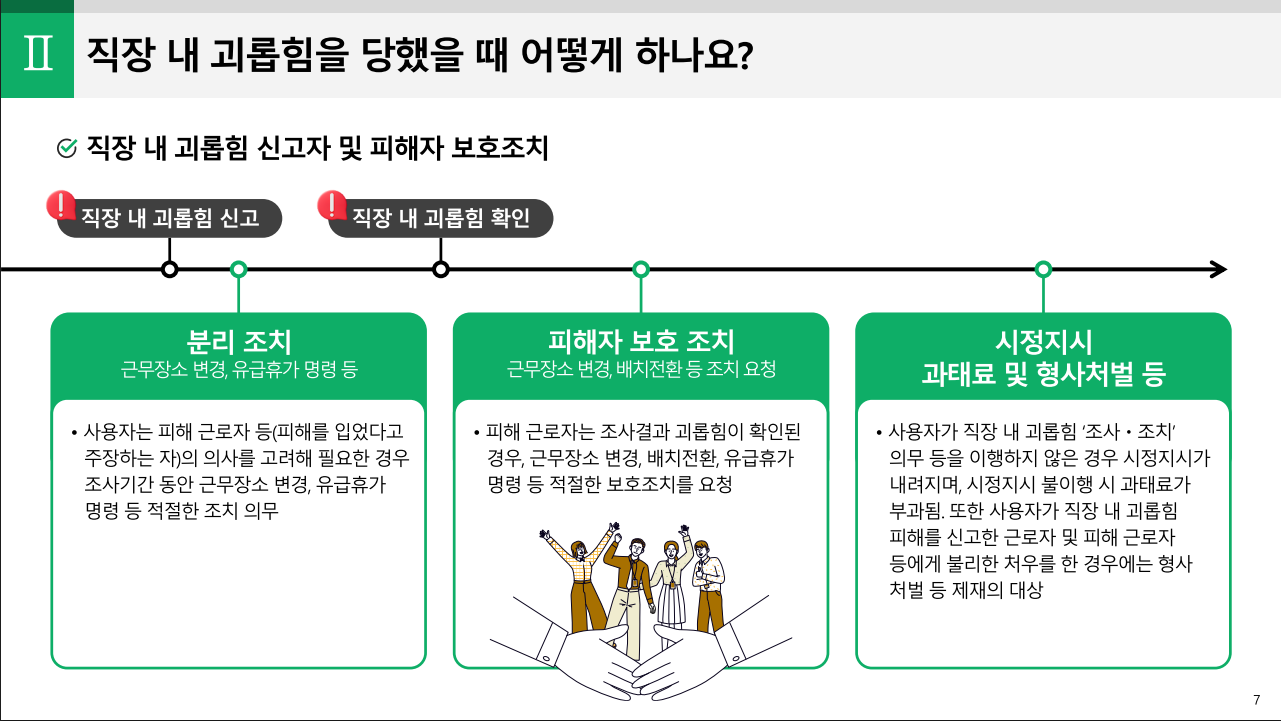 Ⅱ 직장 내 괴롭힘을 당했을 때 어떻게 하나요?

직장 내 괴롭힘 신고자 및 피해자 보호조치

직장 내 괴롭힘 신고

직장 내 괴롭힘 확인

분리 조치
근무장소 변경, 유급휴가 명령 등

• 사용자는 피해 근로자 등(피해를 입었다고 주장하는 자)의 의사를 고려해 필요한 경우 조사기간 동안 근무장소 변경, 유급휴가 명령 등 적절한 조치 의무

피해자 보호 조치
근무장소 변경, 배치전환 등 조치 요청

• 피해 근로자는 조사결과 괴롭힘이 확인된 경우, 근무장소 변경, 배치전환, 유급휴가 명령 등 적절한 보호조치를 요청

시정지시
과태료 및 형사처벌 등

• 사용자가 직장 내 괴롭힘 '조사 • 조치' 의무 등을 이행하지 않은 경우 시정지시가 내려지며, 시정지시 불이행 시 과태료가 부과됨. 또한 사용자가 직장 내 괴롭힘 피해를 신고한 근로자 및 피해 근로자 등에게 불리한 처우를 한 경우에는 형사 처벌 등 제재의 대상

7